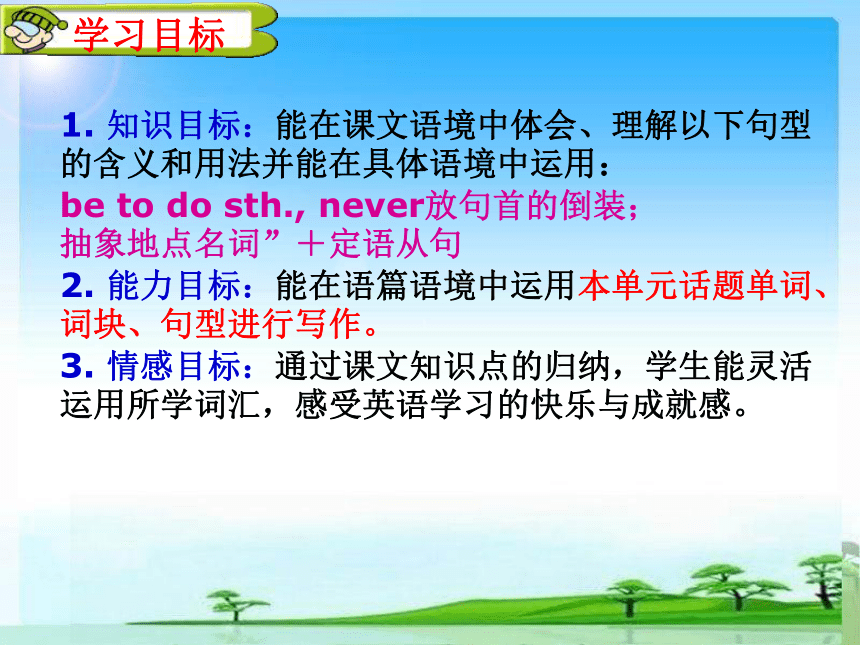 学习目标

1. 知识目标：能在课文语境中体会、理解以下句型的含义和用法并能在具体语境中运用：
be to do sth., never放句首的倒装；
抽象地点名词”＋定语从句
2. 能力目标：能在语篇语境中运用本单元话题单词、词块、句型进行写作。
3. 情感目标：通过课文知识点的归纳，学生能灵活运用所学词汇，感受英语学习的快乐与成就感。